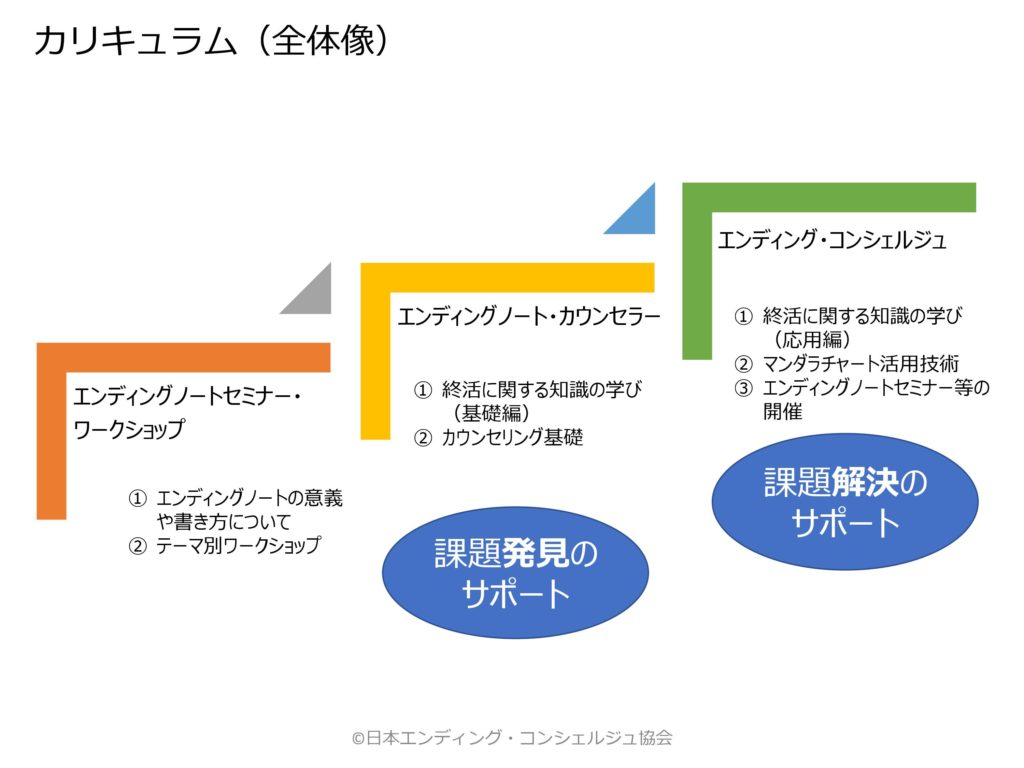 カリキュラム（全体像）

エンディングノートセミナー・ワークショップ

① エンディングノートの意義や書き方について
② テーマ別ワークショップ

エンディングノート・カウンセラー

① 終活に関する知識の学び（基礎編）
② カウンセリング基礎

課題発見のサポート

エンディング・コンシェルジュ

① 終活に関する知識の学び（応用編）
② マンダラチャート活用技術
③ エンディングノートセミナー等の開催

課題解決のサポート

©日本エンディング・コンシェルジュ協会